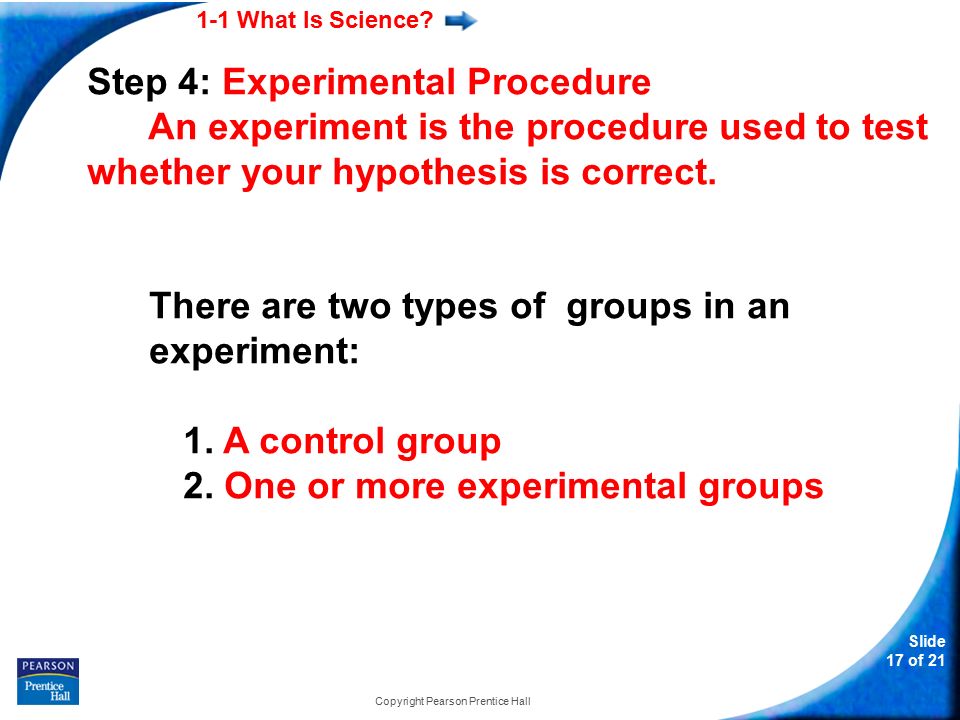 1-1 What Is Science?

Step 4: Experimental Procedure
An experiment is the procedure used to test whether your hypothesis is correct.

There are two types of groups in an experiment:

1. A control group
2. One or more experimental groups

PEARSON
Prentice Hall

Copyright Pearson Prentice Hall

Slide
17 of 21